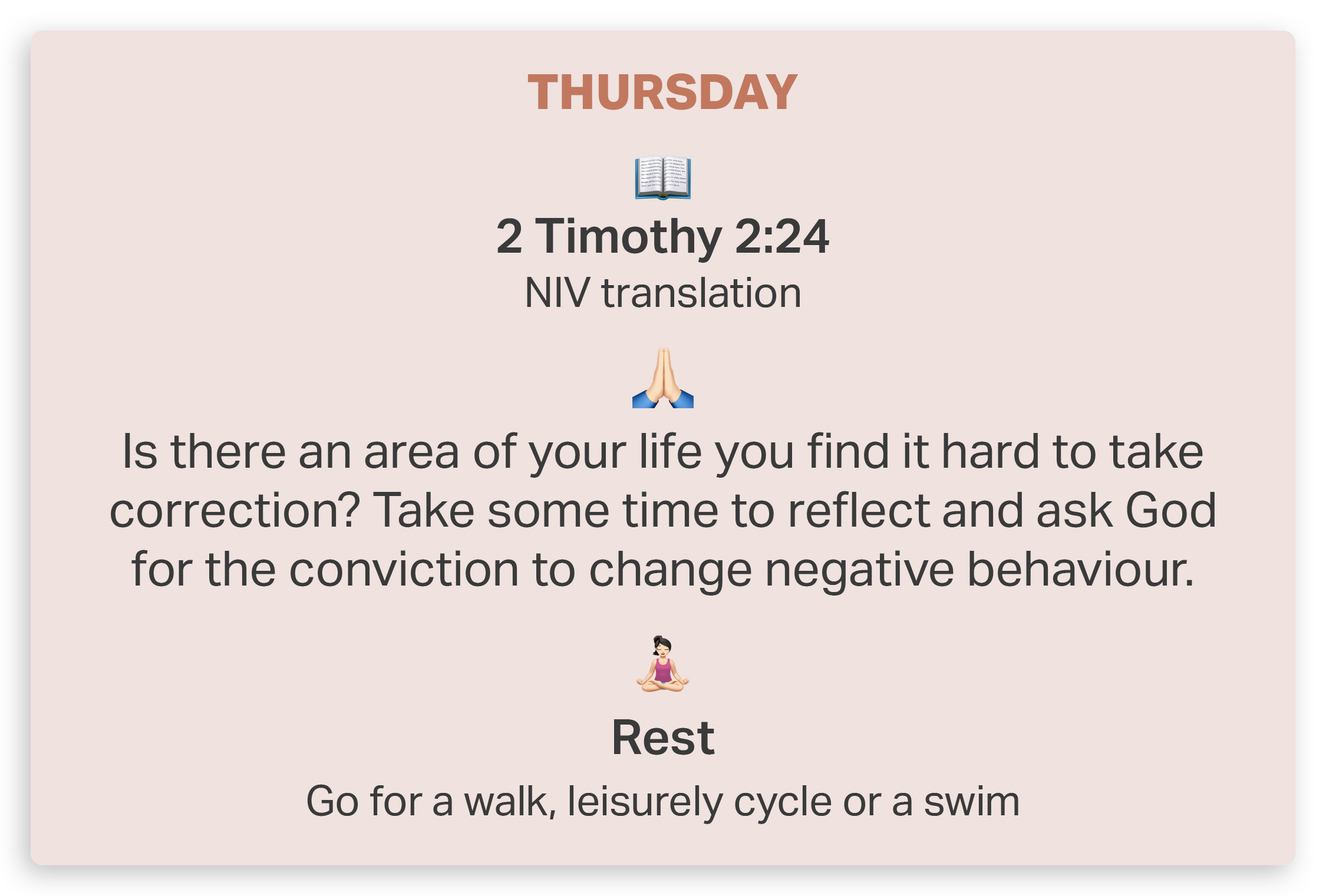 THURSDAY

2 Timothy 2:24

NIV translation

Is there an area of your life you find it hard to take correction? Take some time to reflect and ask God for the conviction to change negative behaviour.

Rest

Go for a walk, leisurely cycle or a swim